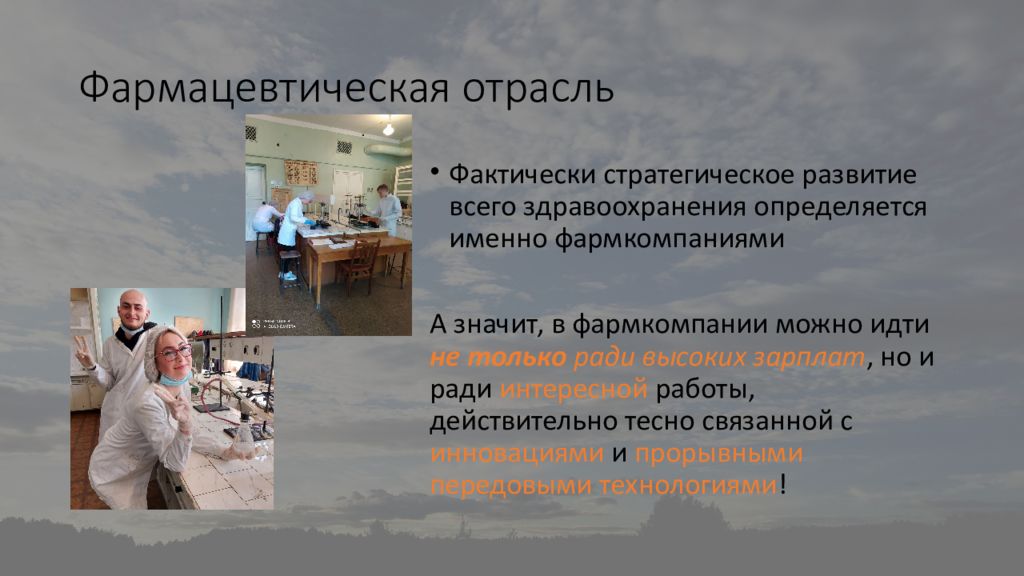 Фармацевтическая отрасль

• Фактически стратегическое развитие всего здравоохранения определяется именно фармкомпаниями

А значит, в фармкомпании можно идти не только ради высоких зарплат, но и ради интересной работы, действительно тесно связанной с инновациями и прорывными передовыми технологиями!